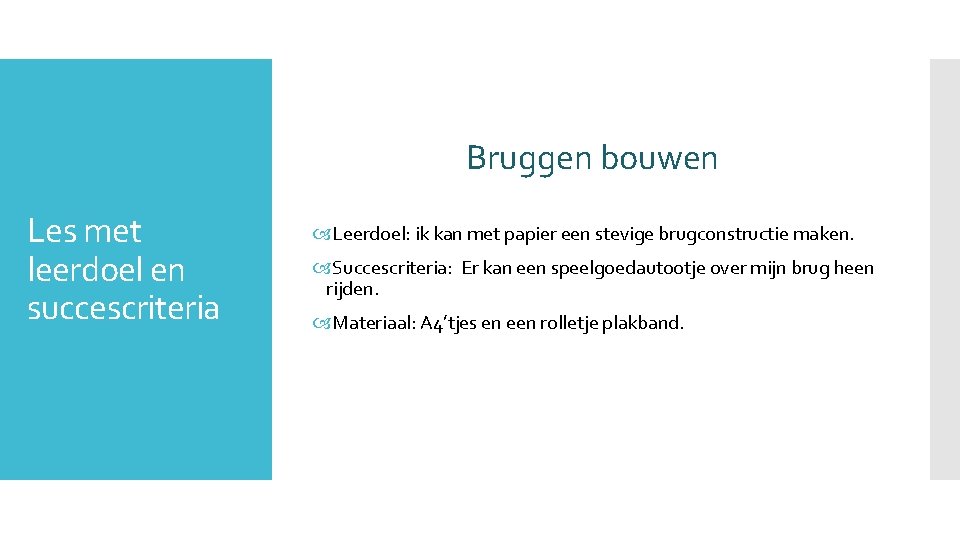 Les met leerdoel en succescriteria

Bruggen bouwen

Leerdoel: ik kan met papier een stevige brugconstructie maken.

Succescriteria: Er kan een speelgoedautootje over mijn brug heen rijden.

Materiaal: A4'tjes en een rolletje plakband.